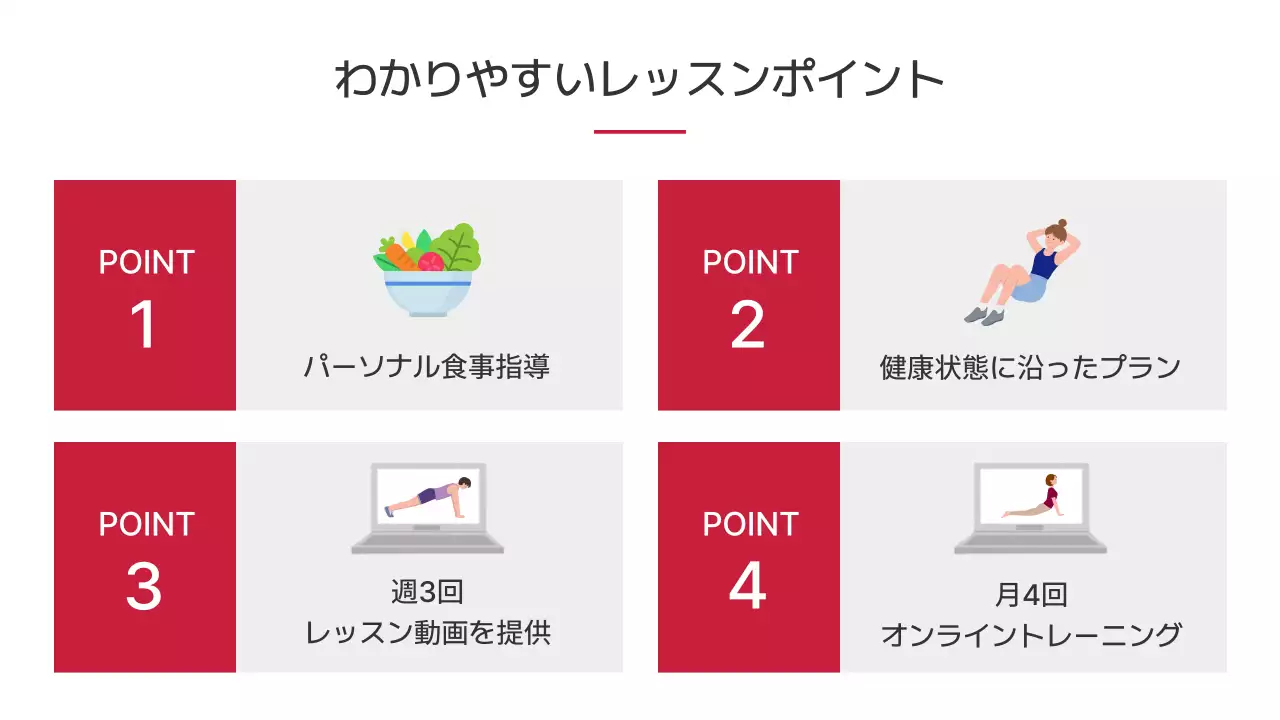 わかりやすいレッスンポイント

POINT
1

パーソナル食事指導

POINT
2

健康状態に沿ったプラン

POINT
3

週3回
レッスン動画を提供

POINT
4

月4回
オンライントレーニング